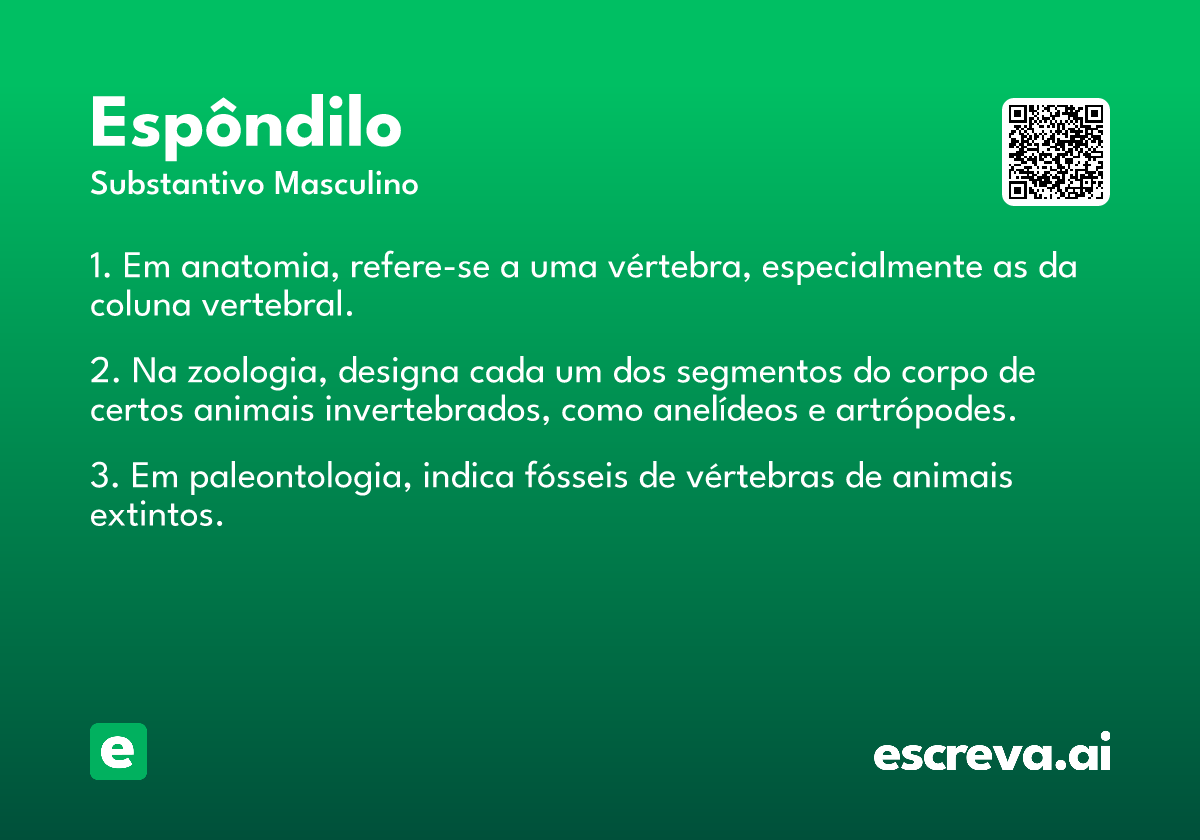 Espôndilo
Substantivo Masculino

1. Em anatomia, refere-se a uma vértebra, especialmente as da coluna vertebral.

2. Na zoologia, designa cada um dos segmentos do corpo de certos animais invertebrados, como anelídeos e artrópodes.

3. Em paleontologia, indica fósseis de vértebras de animais extintos.

e

escreva.ai